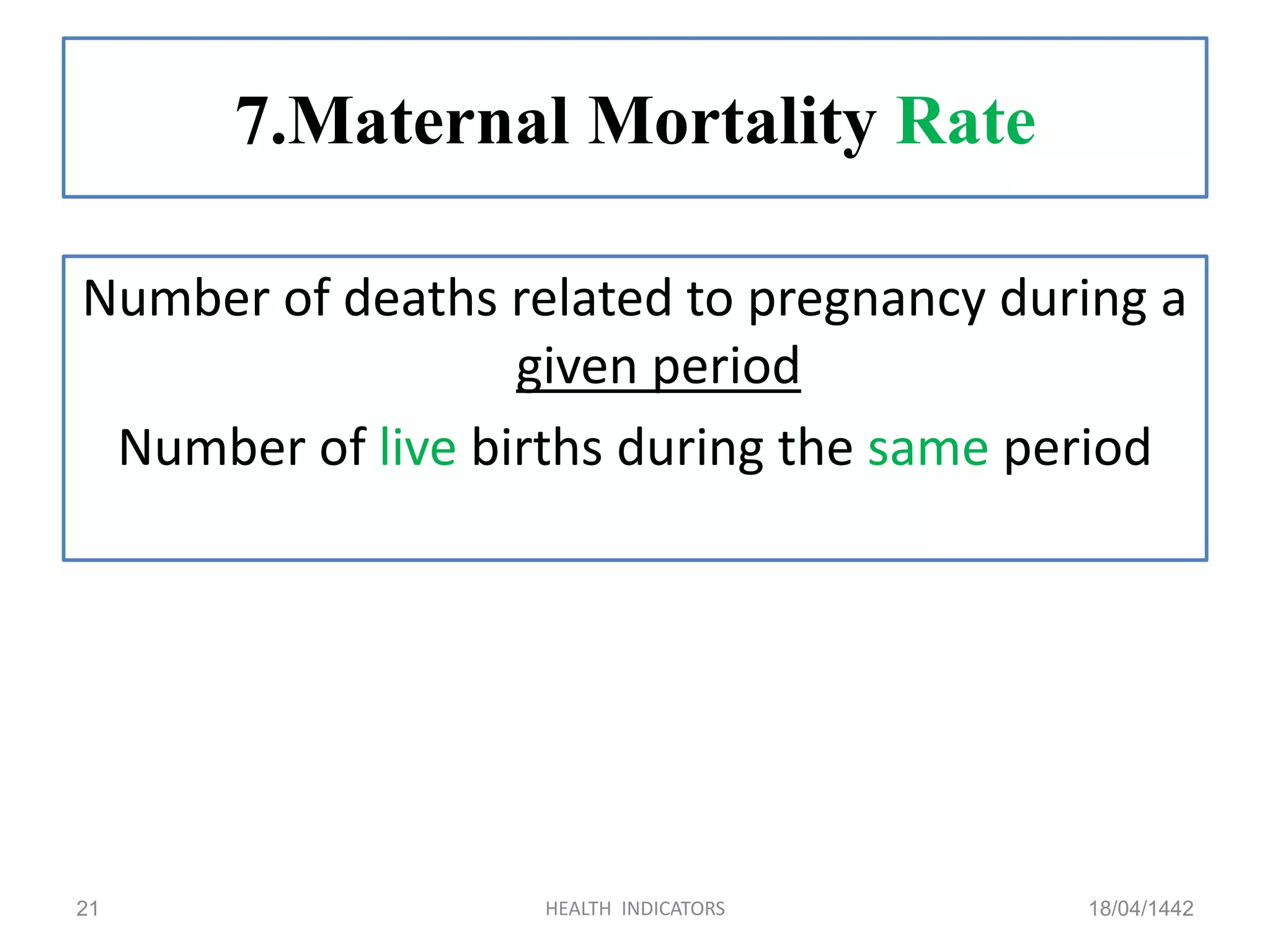 7.Maternal Mortality Rate

Number of deaths related to pregnancy during a given period

Number of live births during the same period

21

HEALTH INDICATORS

18/04/1442